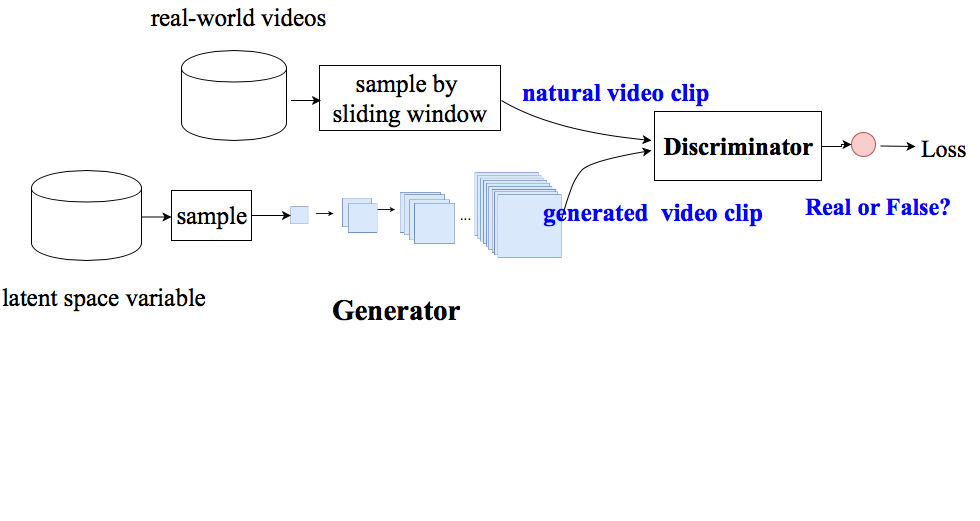 real-world videos

sample by sliding window

natural video clip

Discriminator

Loss

sample

...

generated video clip

Real or False?

latent space variable

Generator